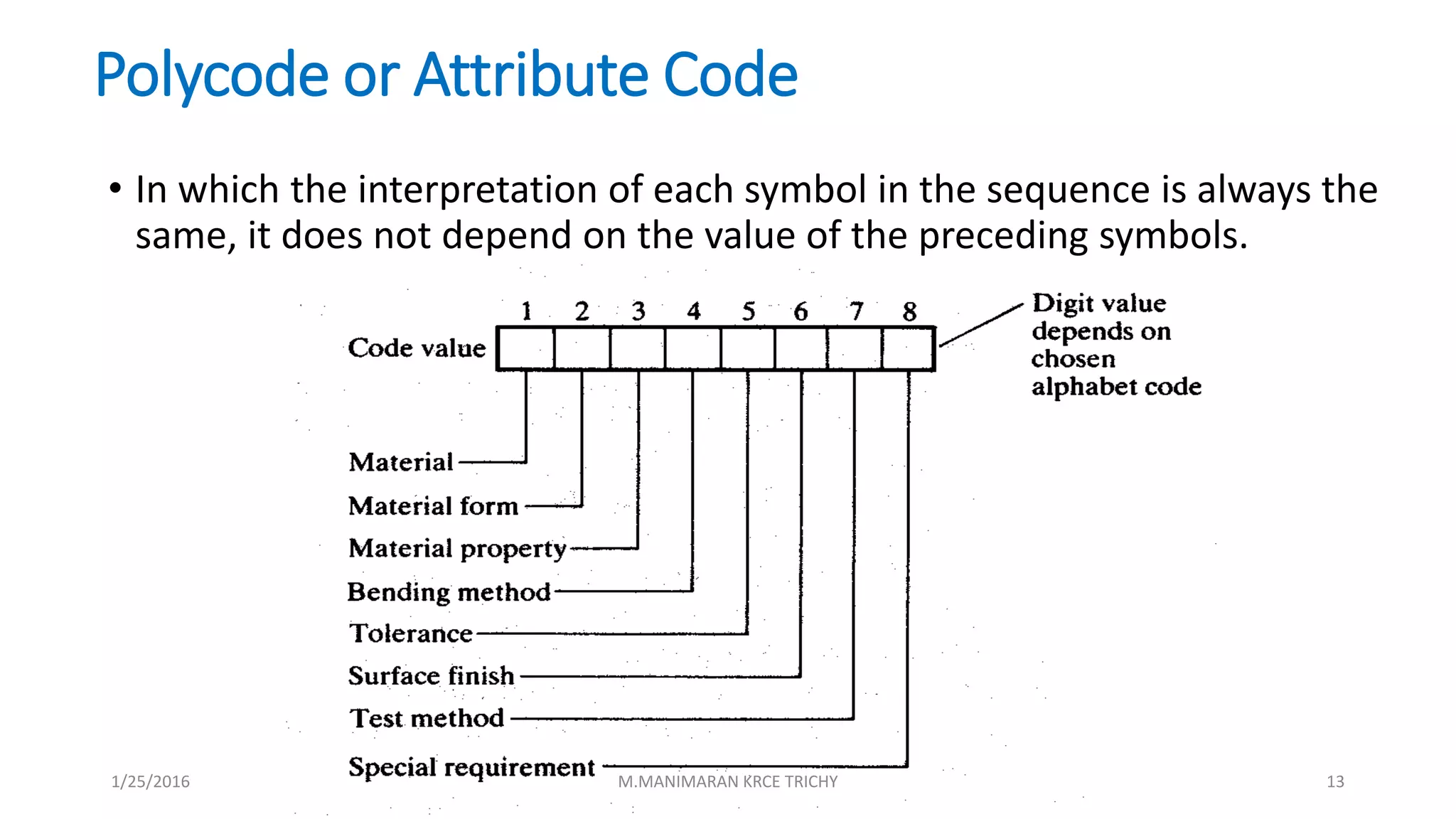 Polycode or Attribute Code

• In which the interpretation of each symbol in the sequence is always the same, it does not depend on the value of the preceding symbols.

1 2 3 4 5 6 7 8

Code value

Digit value depends on chosen alphabet code

Material

Material form

Material property

Bending method

Tolerance

Surface finish

Test method

Special requirement

1/25/2016

M.MANIMARAN KRCE TRICHY

13